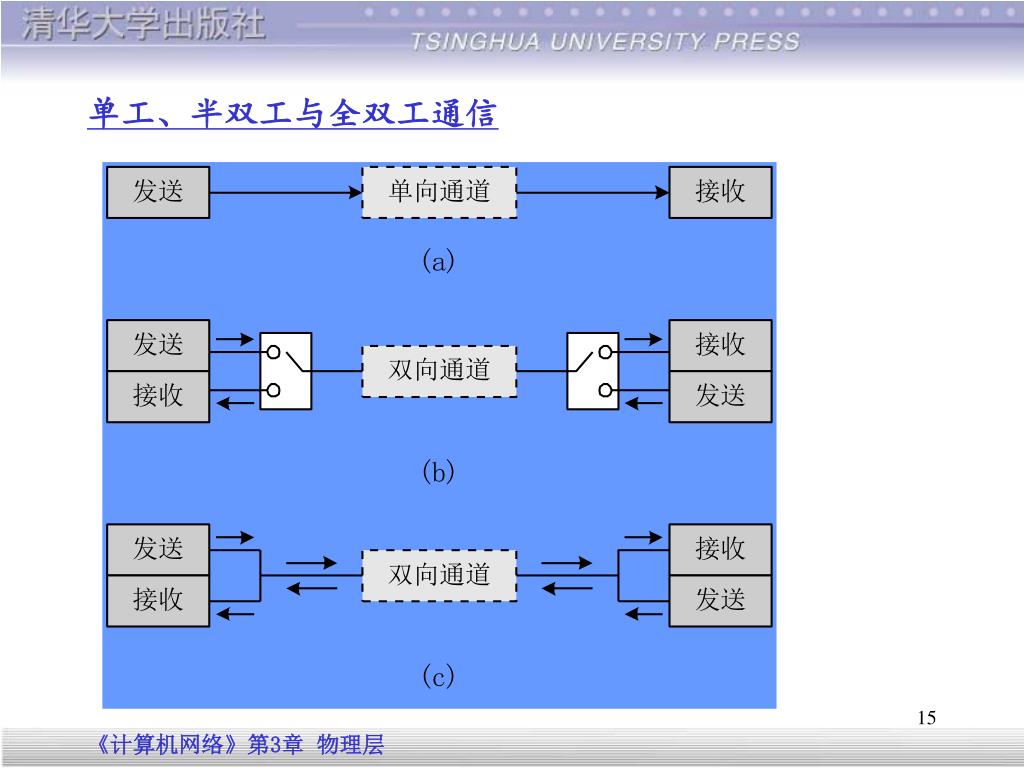 清华大学出版社
TSINGHUA UNIVERSITY PRESS

单工、半双工与全双工通信

发送
单向通道
接收
(a)

发送
接收
双向通道
接收
发送
(b)

发送
接收
双向通道
接收
发送
(c)

15

《计算机网络》第3章 物理层